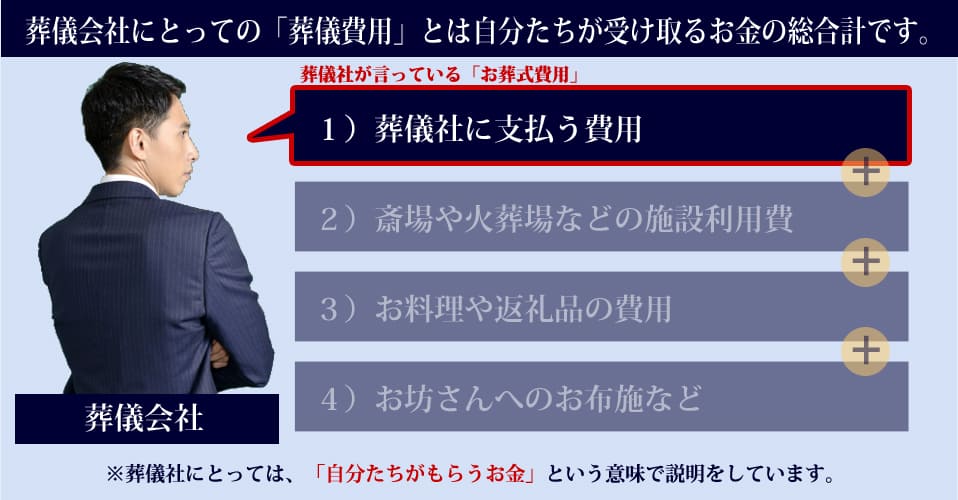 葬儀会社にとっての「葬儀費用」とは自分たちが受け取るお金の総合計です。

葬儀社が言っている「お葬式費用」

１）葬儀社に支払う費用

＋

２）斎場や火葬場などの施設利用費

＋

３）お料理や返礼品の費用

＋

４）お坊さんへのお布施など

葬儀会社

※葬儀社にとっては、「自分たちがもらうお金」という意味で説明をしています。